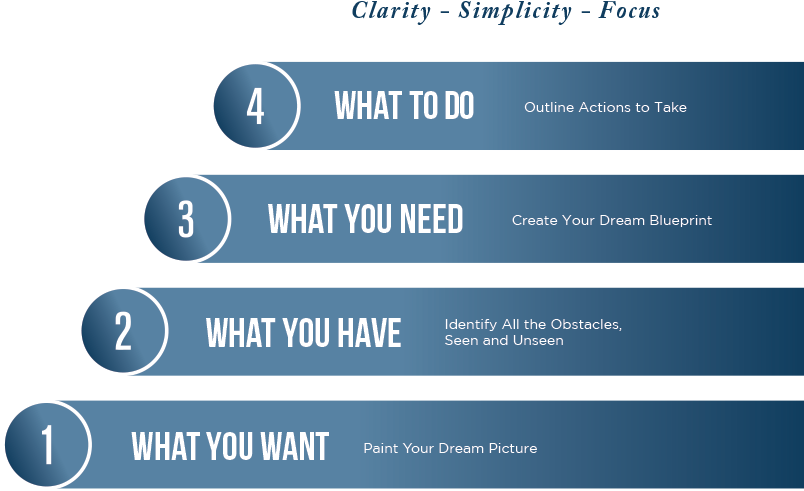 Clarity - Simplicity - Focus

4 WHAT TO DO Outline Actions to Take

3 WHAT YOU NEED Create Your Dream Blueprint

2 WHAT YOU HAVE Identify All the Obstacles, Seen and Unseen

1 WHAT YOU WANT Paint Your Dream Picture